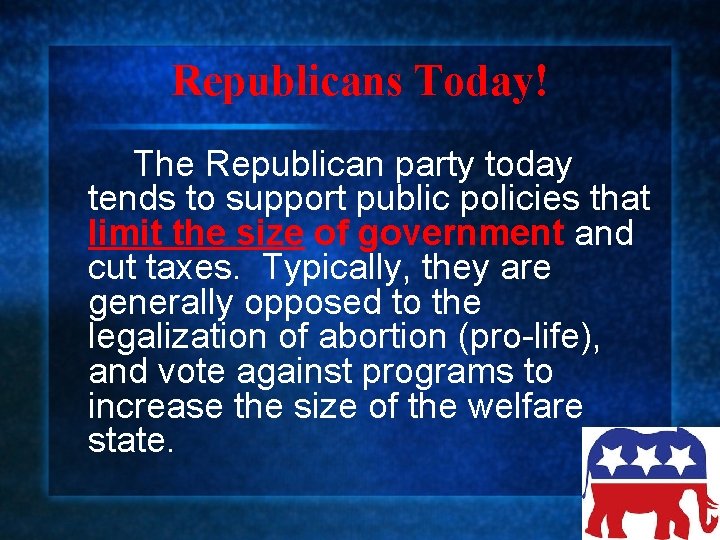 Republicans Today!

The Republican party today tends to support public policies that limit the size of government and cut taxes. Typically, they are generally opposed to the legalization of abortion (pro-life), and vote against programs to increase the size of the welfare state.